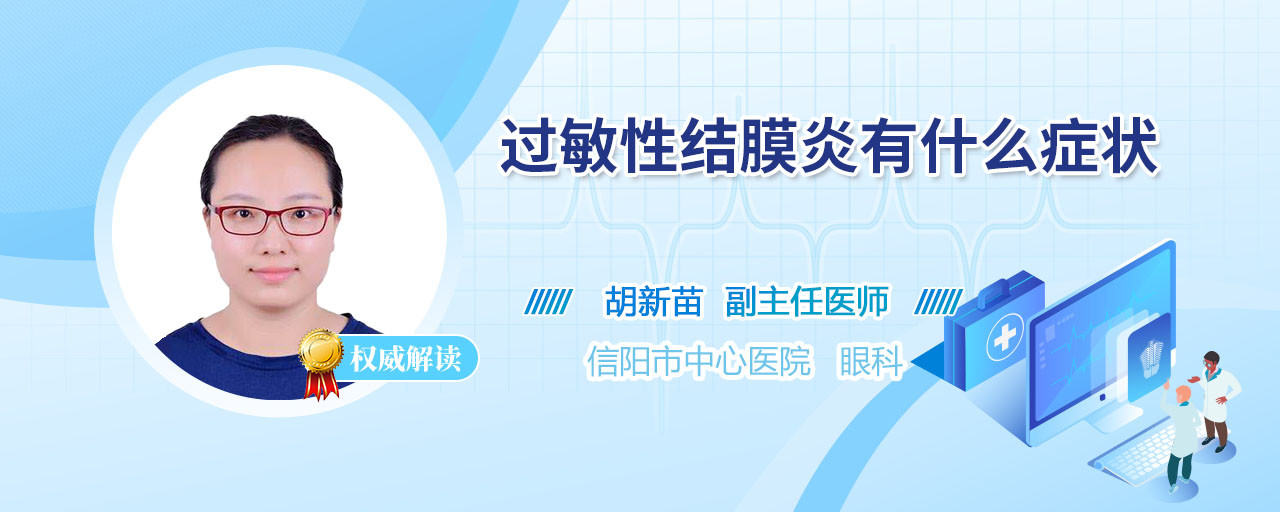 过敏性结膜炎有什么症状

权威解读

胡新苗 副主任医师

信阳市中心医院 眼科